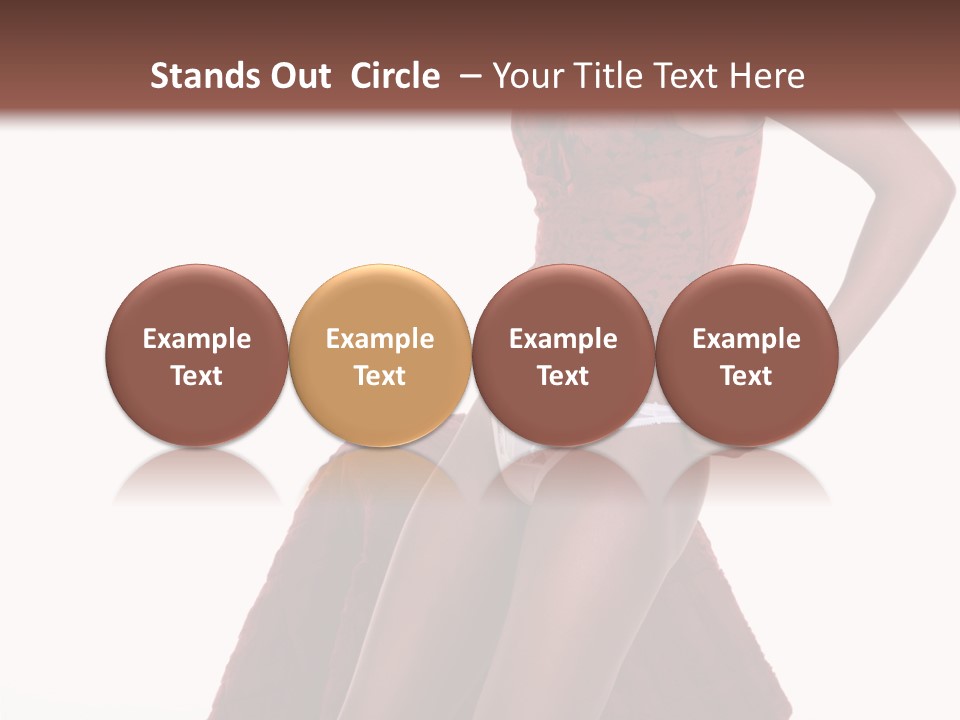 Stands Out  Circle  – Your Title Text Here

Example Text

Example Text

Example Text

Example Text